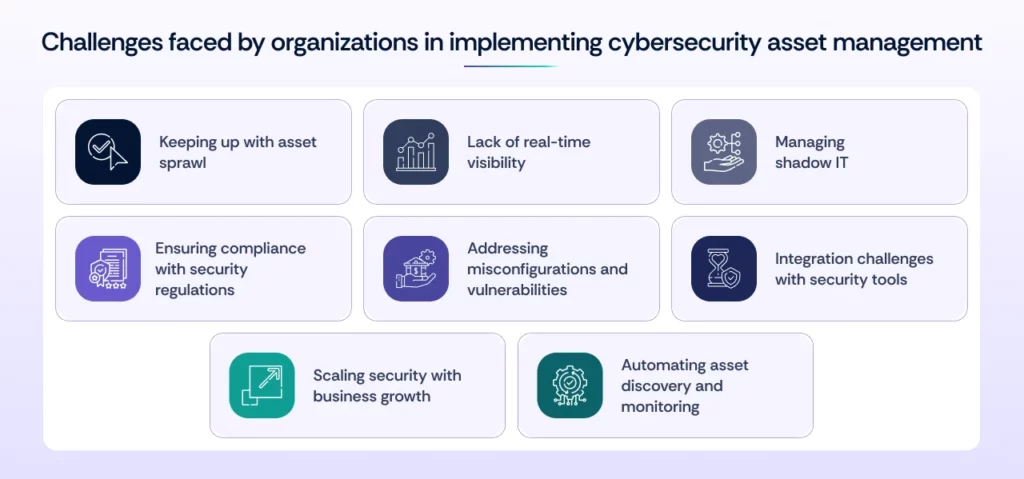 Challenges faced by organizations in implementing cybersecurity asset management

Keeping up with asset sprawl

Lack of real-time visibility

Managing shadow IT

Ensuring compliance with security regulations

Addressing misconfigurations and vulnerabilities

Integration challenges with security tools

Scaling security with business growth

Automating asset discovery and monitoring